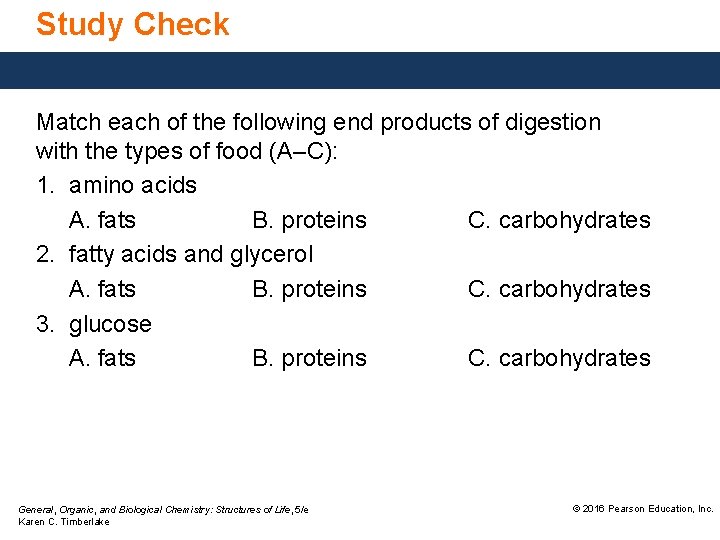 Study Check

Match each of the following end products of digestion with the types of food (A–C):

1. amino acids

A. fats B. proteins C. carbohydrates

2. fatty acids and glycerol

A. fats B. proteins C. carbohydrates

3. glucose

A. fats B. proteins C. carbohydrates

General, Organic, and Biological Chemistry: Structures of Life, 5/e
Karen C. Timberlake

© 2016 Pearson Education, Inc.